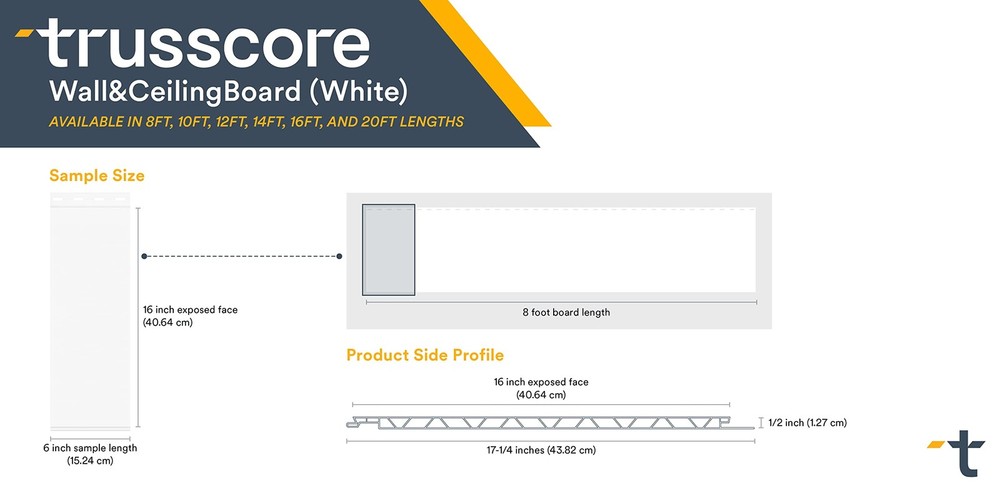 trusscore
Wall&CeilingBoard (White)
AVAILABLE IN 8FT, 10FT, 12FT, 14FT, 16FT, AND 20FT LENGTHS

Sample Size

16 inch exposed face (40.64 cm)

6 inch sample length (15.24 cm)

8 foot board length

Product Side Profile

16 inch exposed face (40.64 cm)

1/2 inch (1.27 cm)

17-1/4 inches (43.82 cm)

t